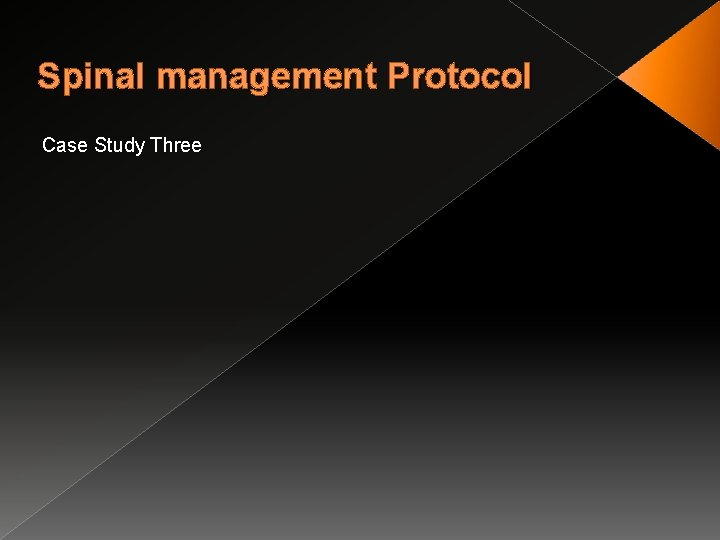 Spinal management Protocol

Case Study Three